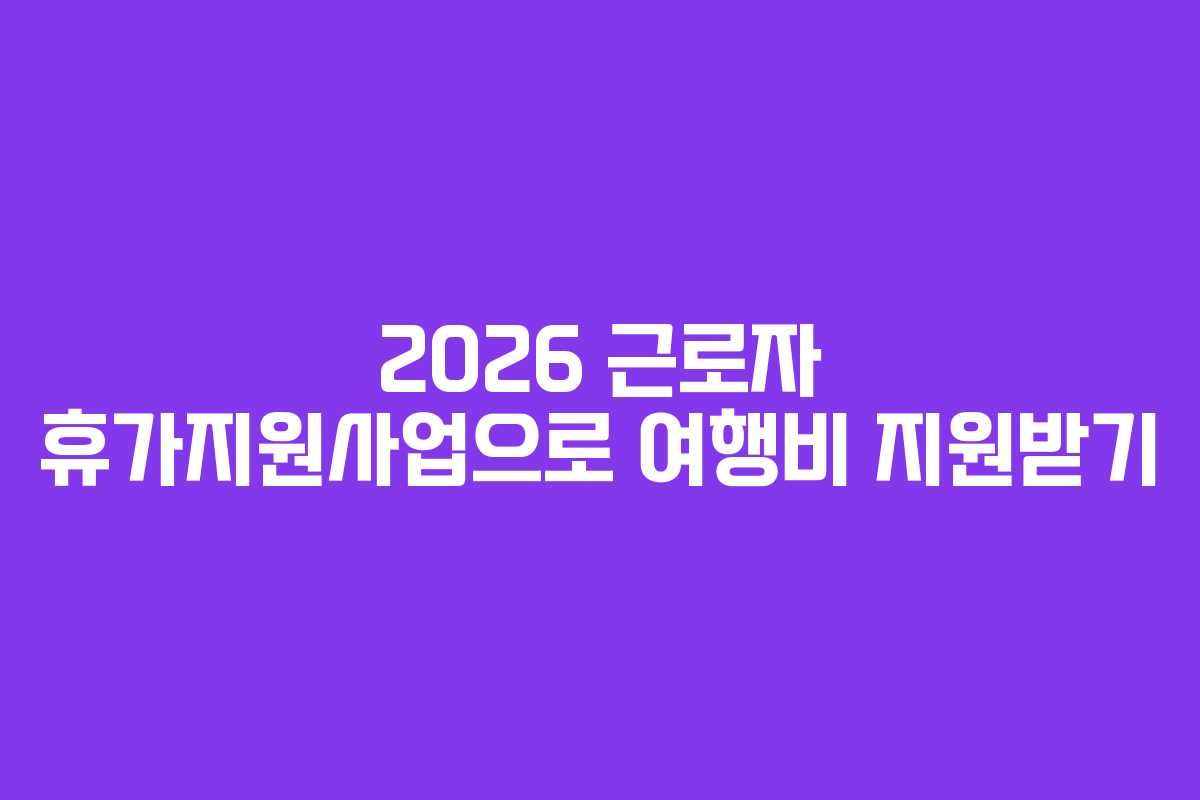 2026 근로자
휴가지원사업으로 여행비 지원받기